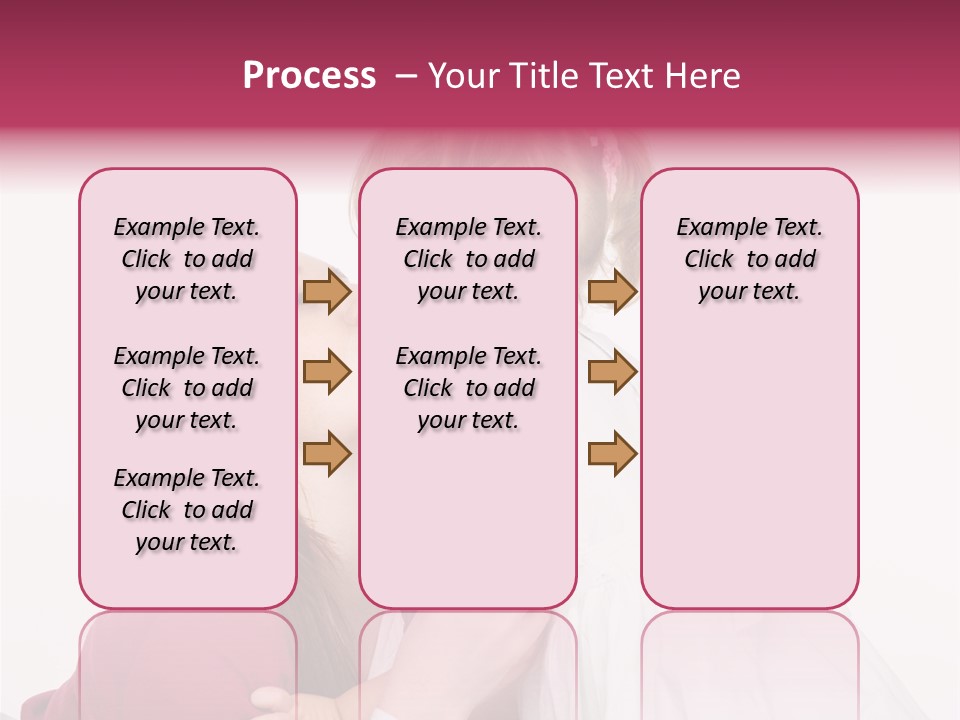 Process – Your Title Text Here

Example Text. Click to add your text.

Example Text. Click to add your text.

Example Text. Click to add your text.

Example Text. Click to add your text.

Example Text. Click to add your text.

Example Text. Click to add your text.